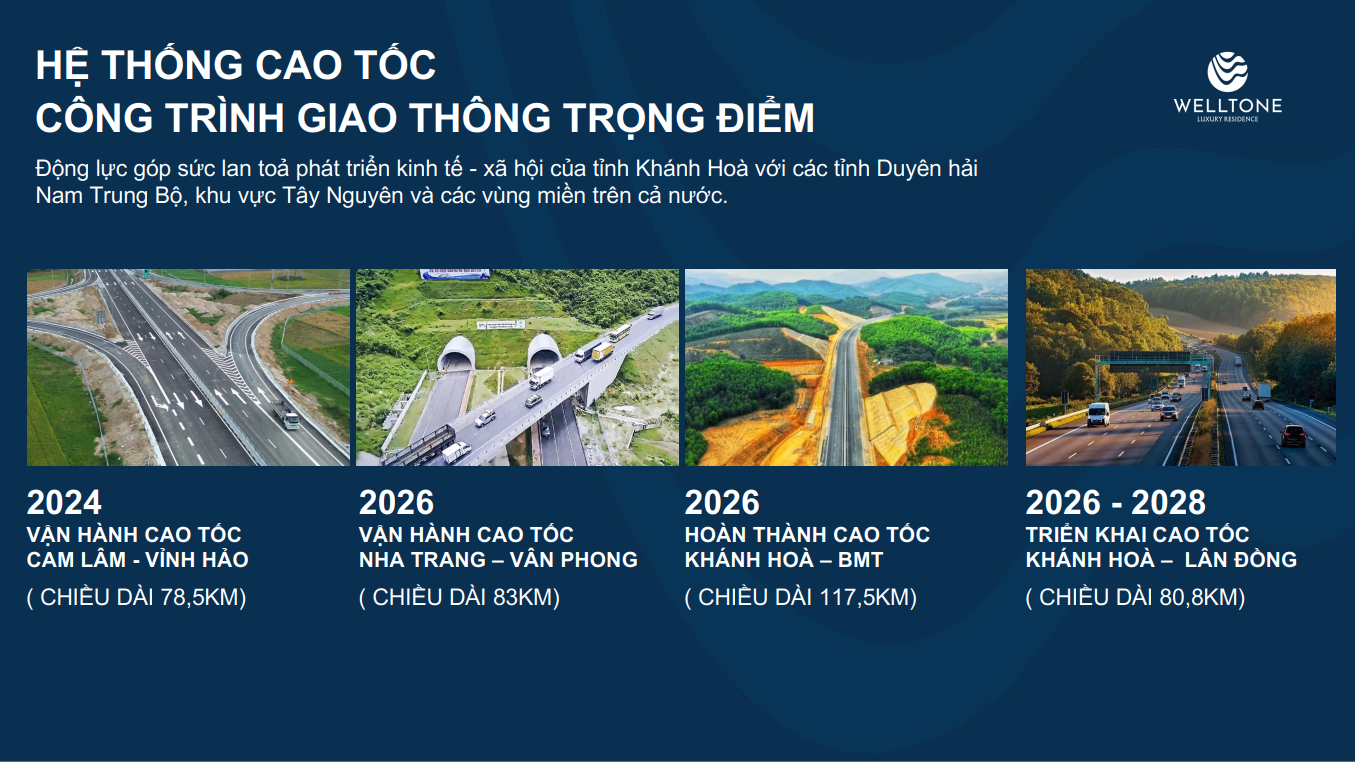 HỆ THỐNG CAO TỐC
CÔNG TRÌNH GIAO THÔNG TRỌNG ĐIỂM

WELLTONE
LUXURY RESIDENCE

Động lực góp sức lan toả phát triển kinh tế - xã hội của tỉnh Khánh Hoà với các tỉnh Duyên hải Nam Trung Bộ, khu vực Tây Nguyên và các vùng miền trên cả nước.

2024
VẬN HÀNH CAO TỐC
CAM LÂM - VĨNH HẢO
( CHIỀU DÀI 78,5KM)

2026
VẬN HÀNH CAO TỐC
NHA TRANG – VÂN PHONG
( CHIỀU DÀI 83KM)

2026
HOÀN THÀNH CAO TỐC
KHÁNH HOÀ – BMT
( CHIỀU DÀI 117,5KM)

2026 - 2028
TRIỂN KHAI CAO TỐC
KHÁNH HOÀ – LÂN ĐỒNG
( CHIỀU DÀI 80,8KM)